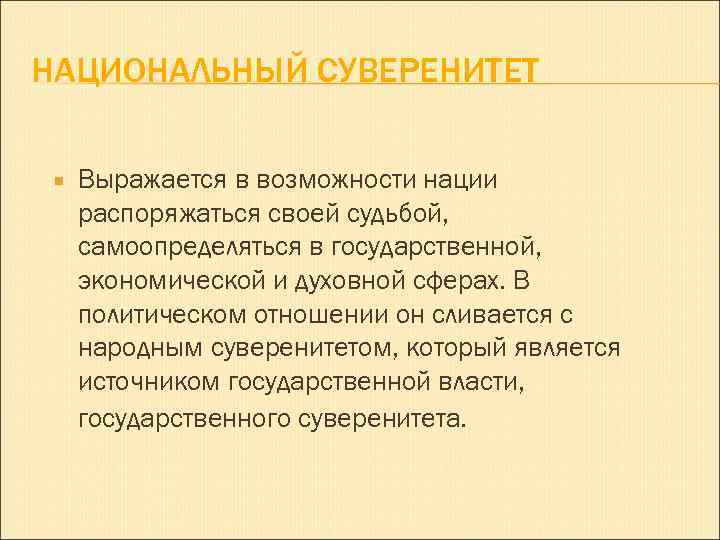 НАЦИОНАЛЬНЫЙ СУВЕРЕНИТЕТ

Выражается в возможности нации распоряжаться своей судьбой, самоопределяться в государственной, экономической и духовной сферах. В политическом отношении он сливается с народным суверенитетом, который является источником государственной власти, государственного суверенитета.